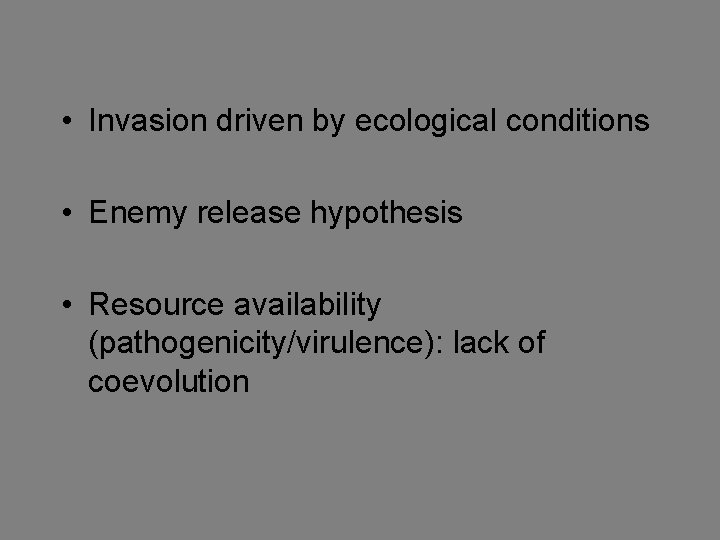 • Invasion driven by ecological conditions

• Enemy release hypothesis

• Resource availability (pathogenicity/virulence): lack of coevolution